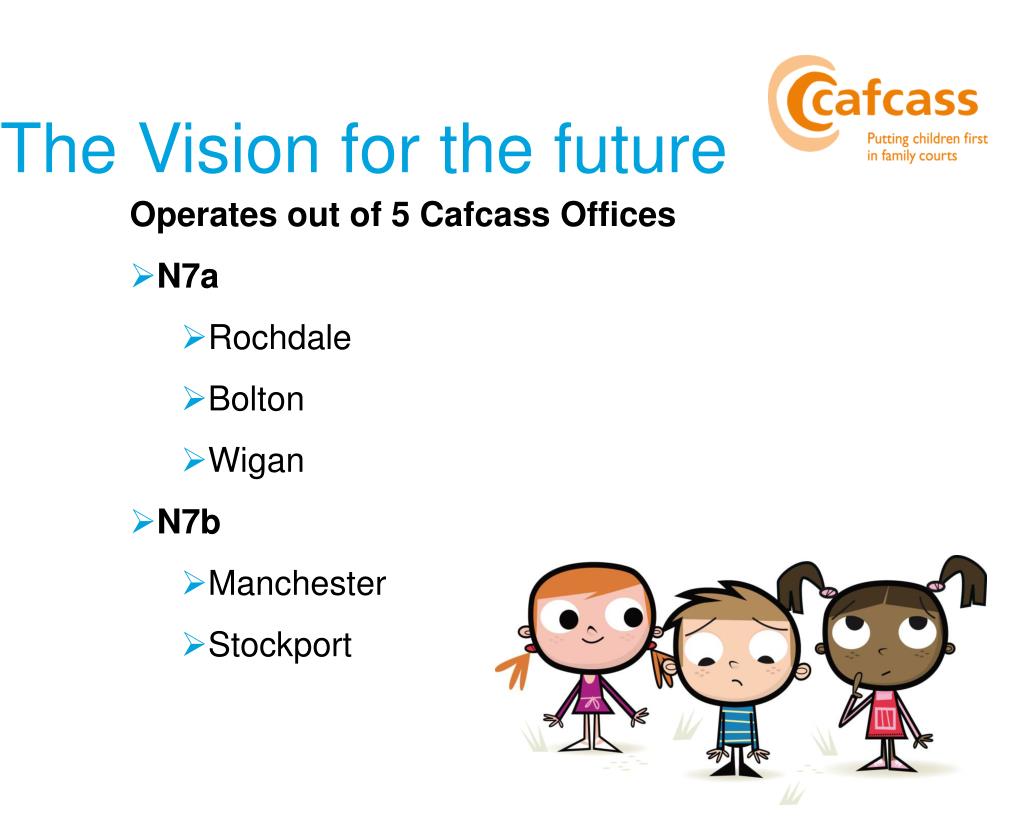 cafcass
Putting children first in family courts

The Vision for the future

Operates out of 5 Cafcass Offices

➢N7a

➢Rochdale

➢Bolton

➢Wigan

➢N7b

➢Manchester

➢Stockport